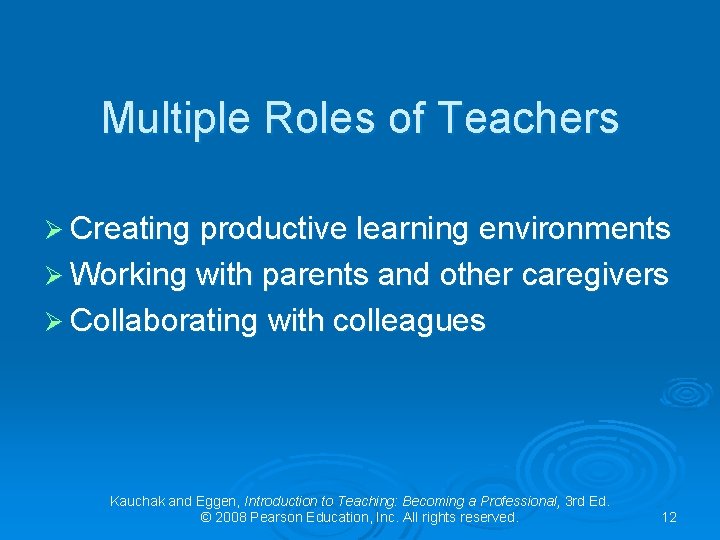 Multiple Roles of Teachers

➢ Creating productive learning environments
➢ Working with parents and other caregivers
➢ Collaborating with colleagues

Kauchak and Eggen, Introduction to Teaching: Becoming a Professional, 3rd Ed.
© 2008 Pearson Education, Inc. All rights reserved.

12